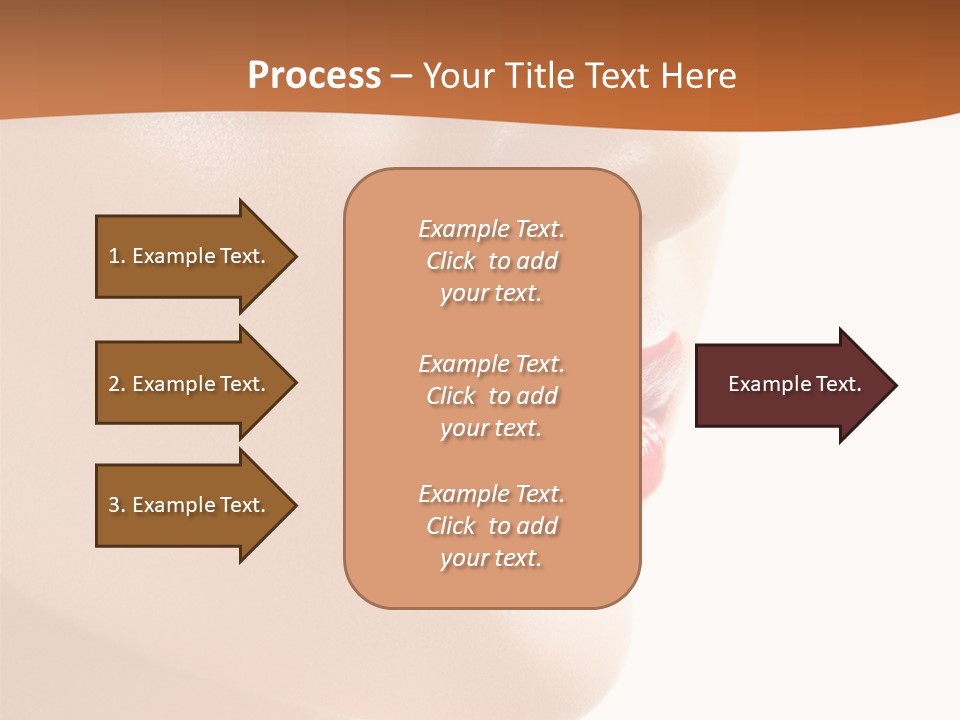 Process – Your Title Text Here

1. Example Text.

2. Example Text.

3. Example Text.

Example Text. Click to add your text.

Example Text. Click to add your text.

Example Text. Click to add your text.

Example Text.